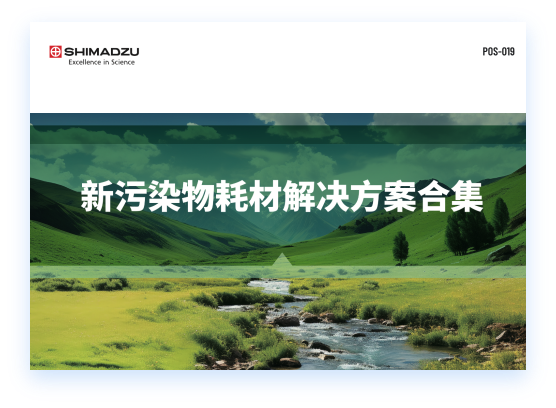 SHIMADZU
Excellence in Science

POS-019

新污染物耗材解决方案合集